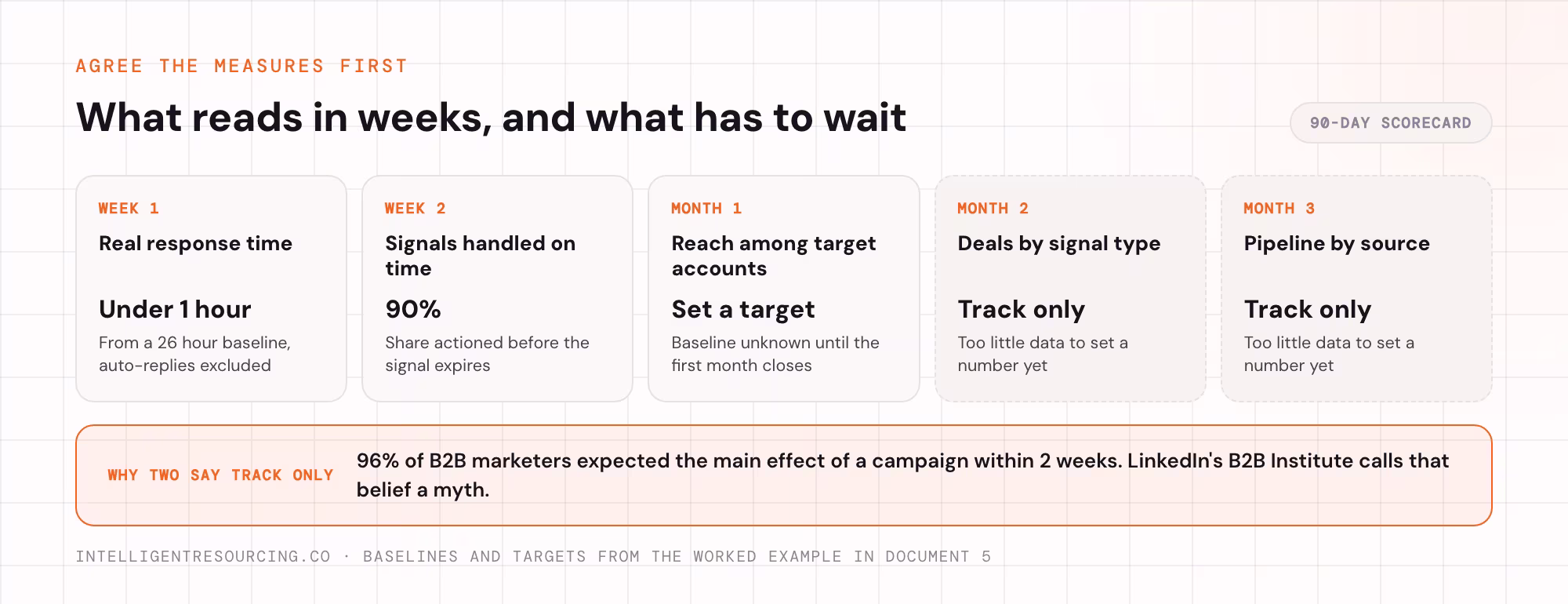 AGREE THE MEASURES FIRST

What reads in weeks, and what has to wait

90-DAY SCORECARD

WEEK 1

Real response time

Under 1 hour

From a 26 hour baseline, auto-replies excluded

WEEK 2

Signals handled on time

90%

Share actioned before the signal expires

MONTH 1

Reach among target accounts

Set a target

Baseline unknown until the first month closes

MONTH 2

Deals by signal type

Track only

Too little data to set a number yet

MONTH 3

Pipeline by source

Track only

Too little data to set a number yet

WHY TWO SAY TRACK ONLY

96% of B2B marketers expected the main effect of a campaign within 2 weeks. LinkedIn's B2B Institute calls that belief a myth.

INTELLIGENTRESOURCING.CO · BASELINES AND TARGETS FROM THE WORKED EXAMPLE IN DOCUMENT 5